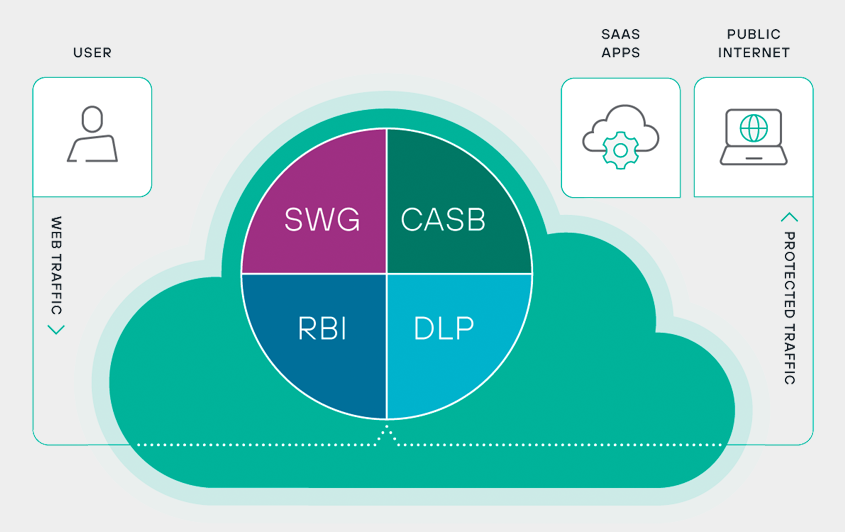 USER

SAAS APPS

PUBLIC INTERNET

WEB TRAFFIC

SWG

CASB

RBI

DLP

PROTECTED TRAFFIC